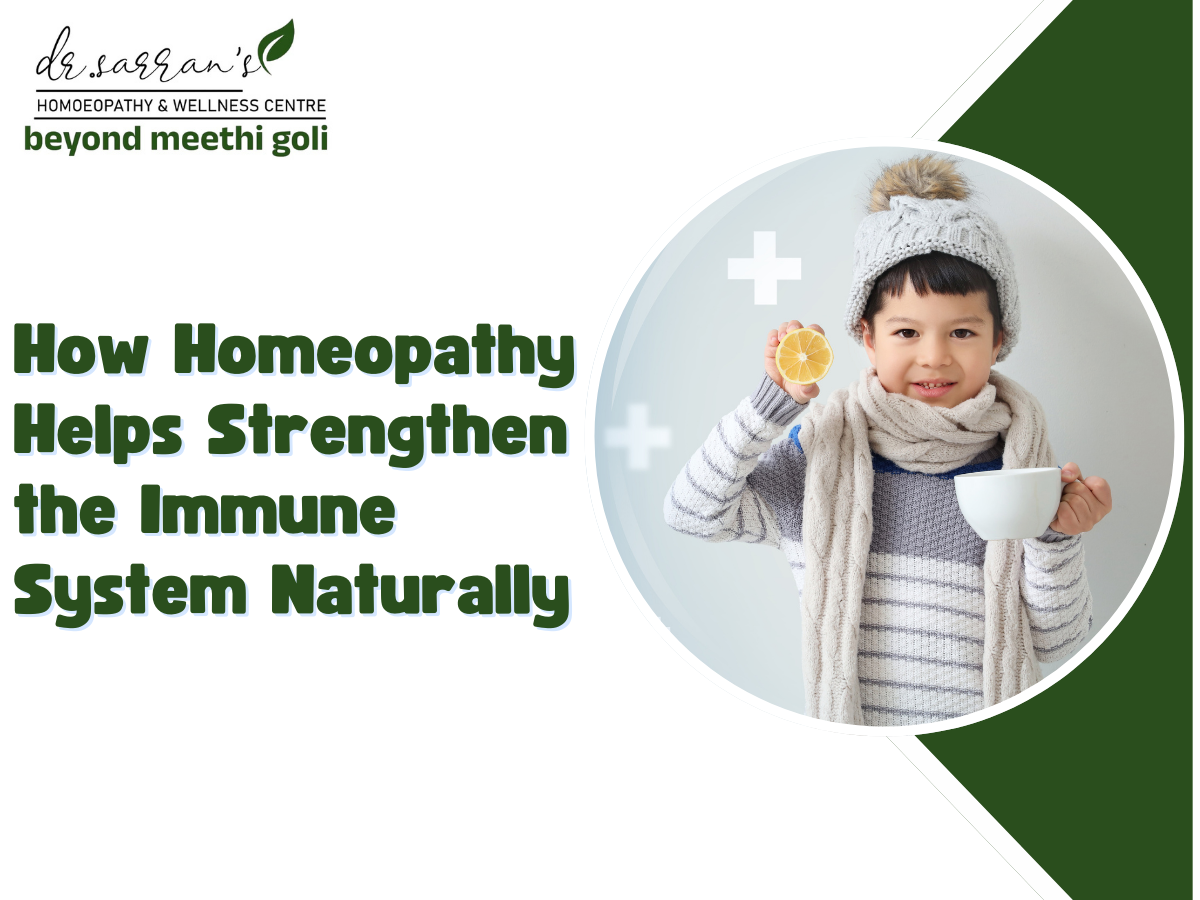 dr.sarran's
HOMOEOPATHY & WELLNESS CENTRE
beyond meethi goli

How Homeopathy Helps Strengthen the Immune System Naturally